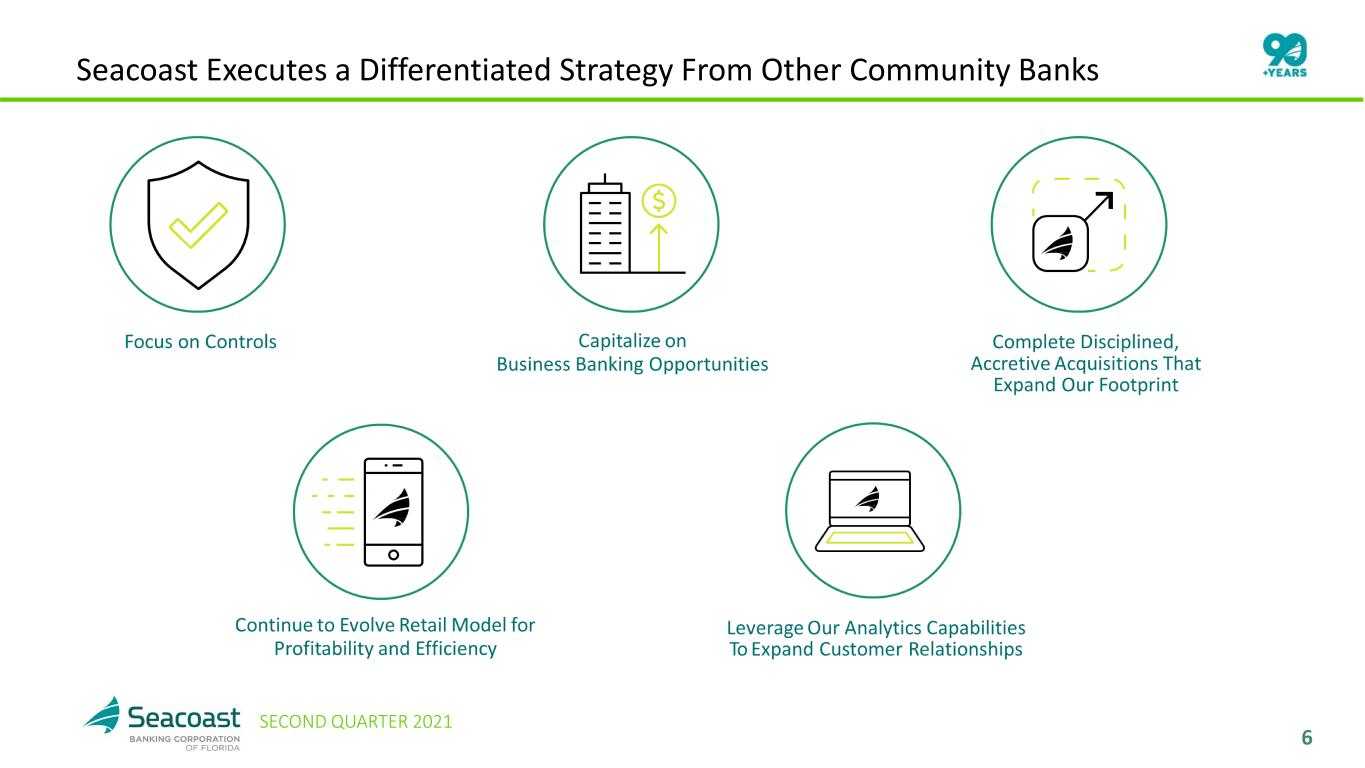 Seacoast Executes a Differentiated Strategy From Other Community Banks

90 +YEARS

$

Focus on Controls

Capitalize on Business Banking Opportunities

Complete Disciplined, Accretive Acquisitions That Expand Our Footprint

Continue to Evolve Retail Model for Profitability and Efficiency

Leverage Our Analytics Capabilities To Expand Customer Relationships

Seacoast BANKING CORPORATION OF FLORIDA

SECOND QUARTER 2021

6